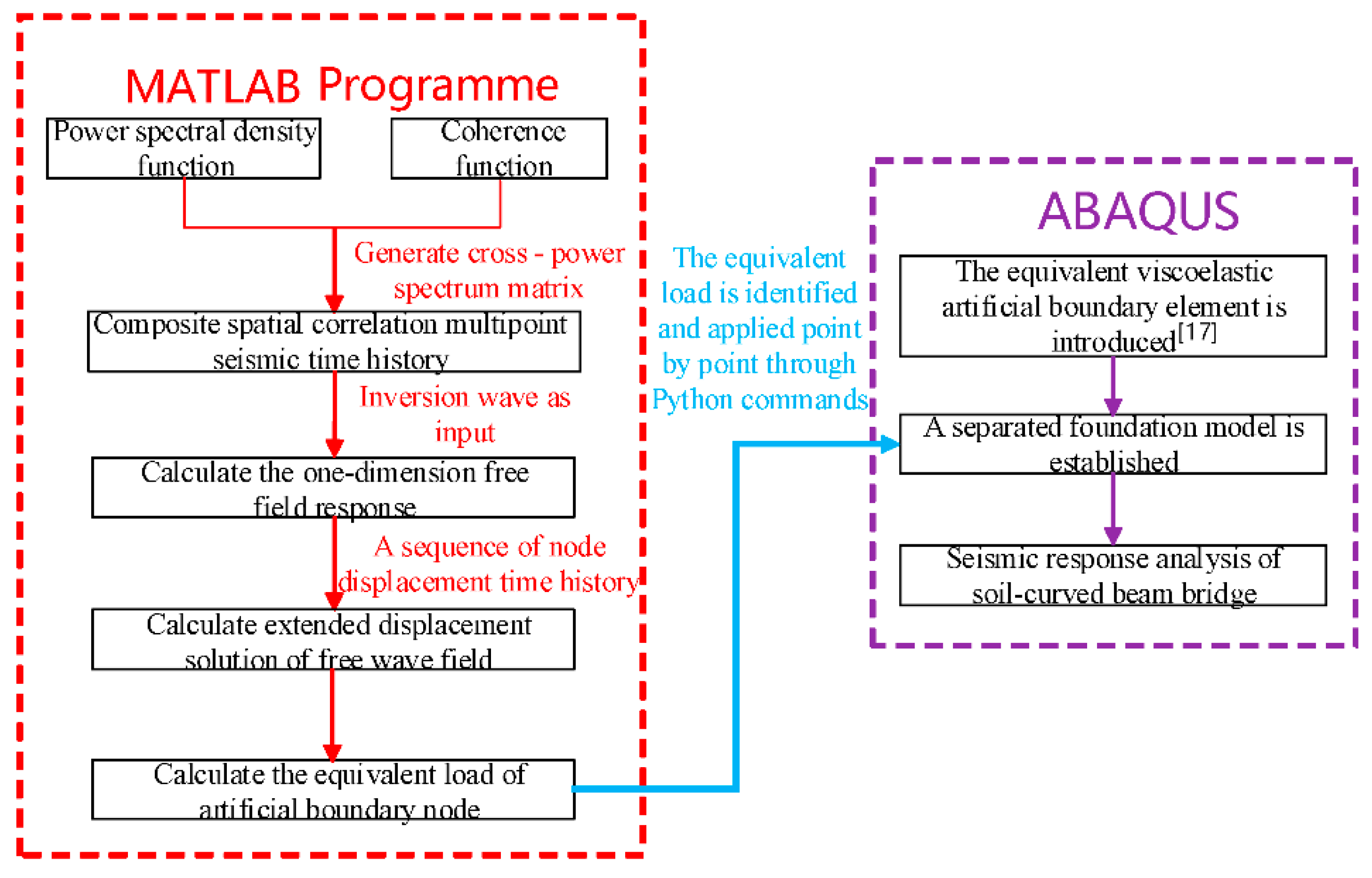 MATLAB Programme

Power spectral density function

Coherence function

Generate cross - power spectrum matrix

Composite spatial correlation multipoint seismic time history

Inversion wave as input

Calculate the one-dimension free field response

A sequence of node displacement time history

Calculate extended displacement solution of free wave field

Calculate the equivalent load of artificial boundary node

The equivalent load is identified and applied point by point through Python commands

ABAQUS

The equivalent viscoelastic artificial boundary element is introduced$^{[17]}$

A separated foundation model is established

Seismic response analysis of soil-curved beam bridge